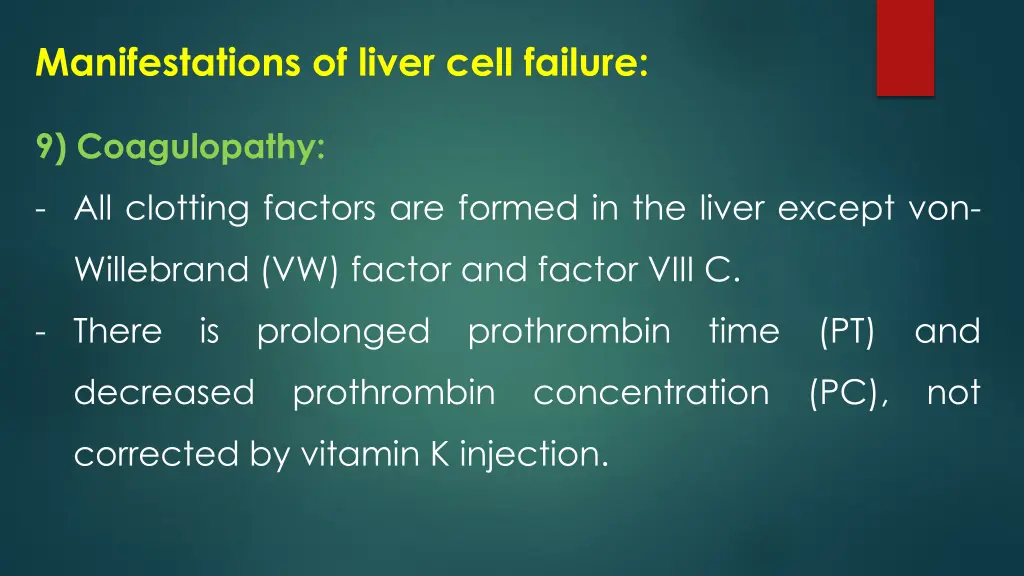 Manifestations of liver cell failure:

9) Coagulopathy:

- All clotting factors are formed in the liver except von-Willebrand (VW) factor and factor VIII C.

- There is prolonged prothrombin time (PT) and decreased prothrombin concentration (PC), not corrected by vitamin K injection.